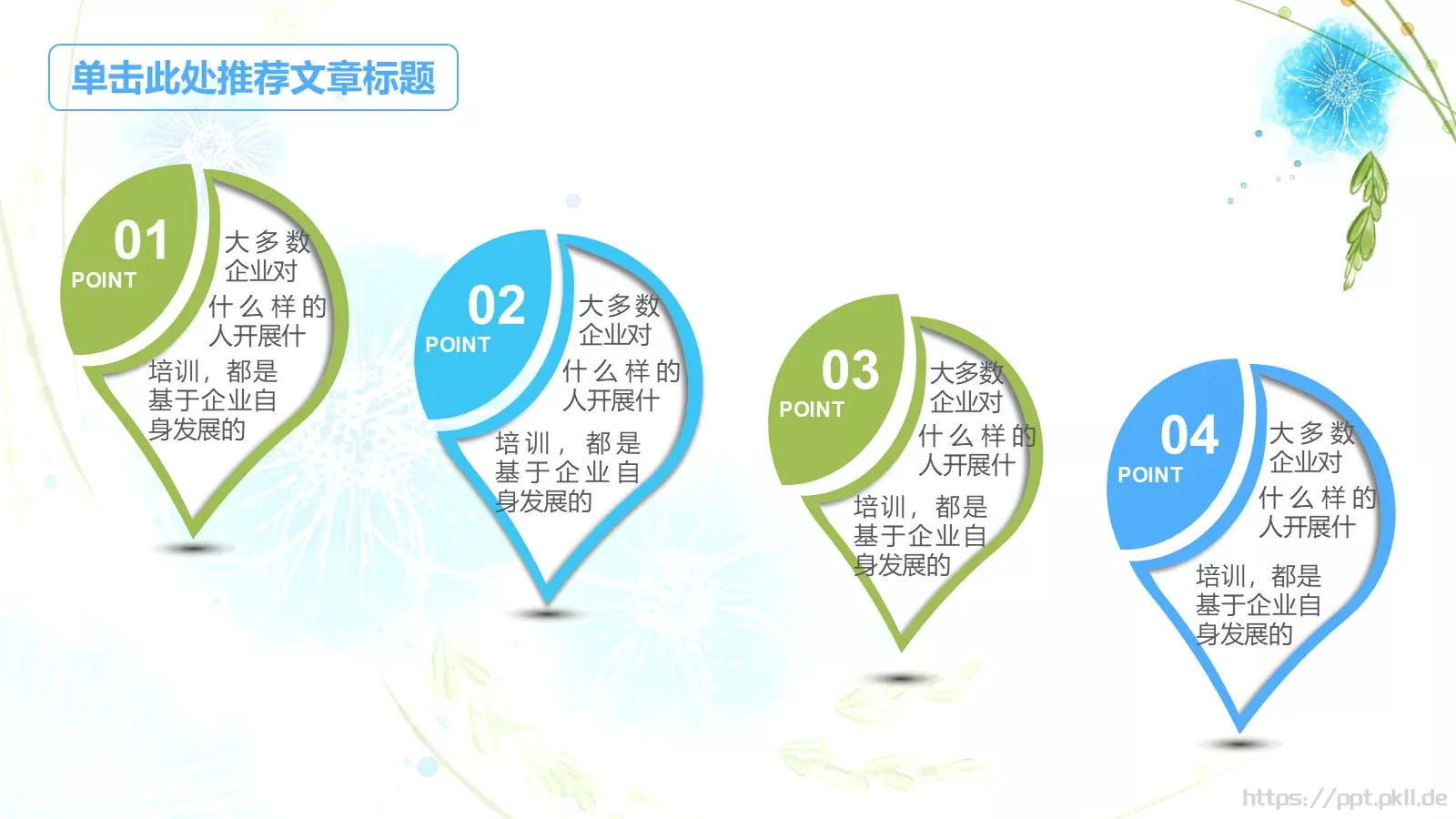 单击此处推荐文章标题

01
POINT
大多数企业对什么样的人开展什么培训，都是基于企业自身发展的

02
POINT
大多数企业对什么样的人开展什么培训，都是基于企业自身发展的

03
POINT
大多数企业对什么样的人开展什么培训，都是基于企业自身发展的

04
POINT
大多数企业对什么样的人开展什么培训，都是基于企业自身发展的

https://ppt.pkll.de